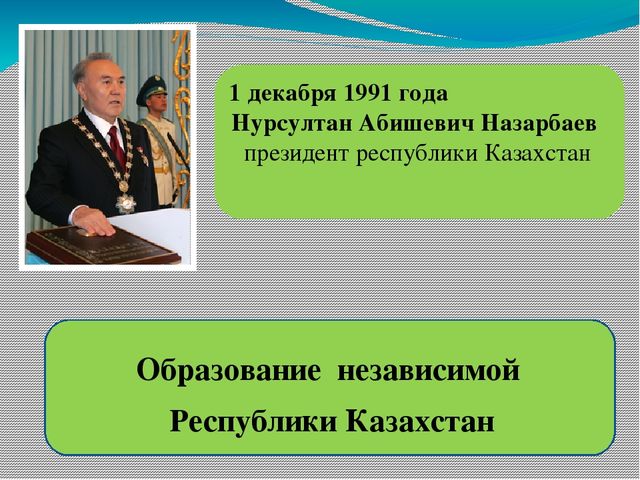 1 декабря 1991 года
Нурсултан Абишевич Назарбаев
президент республики Казахстан

Образование независимой
Республики Казахстан